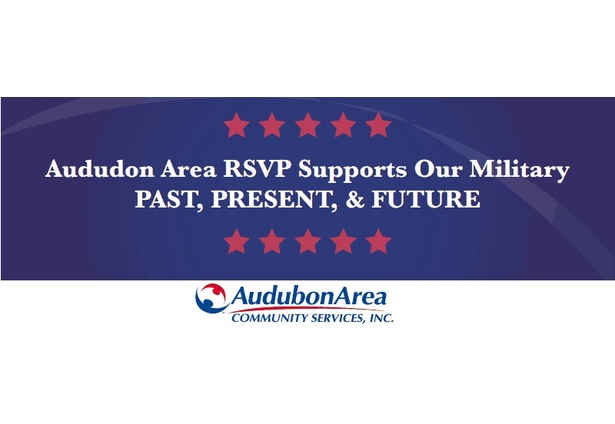 Aududon Area RSVP Supports Our Military
PAST, PRESENT, & FUTURE

AudubonArea
COMMUNITY SERVICES, INC.